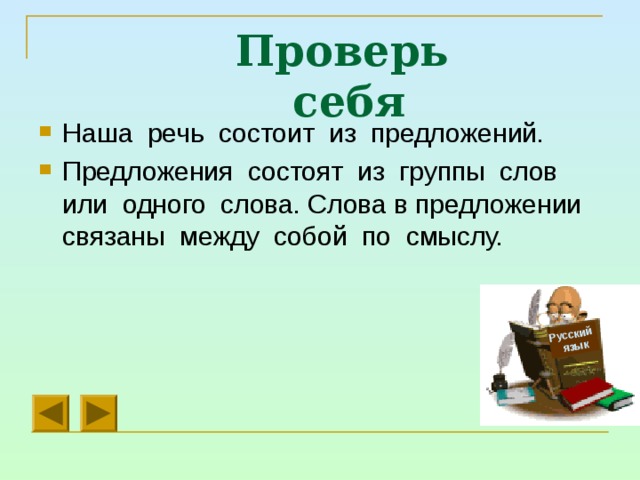 Проверь себя

- Наша речь состоит из предложений.
- Предложения состоят из группы слов или одного слова. Слова в предложении связаны между собой по смыслу.

Русский язык